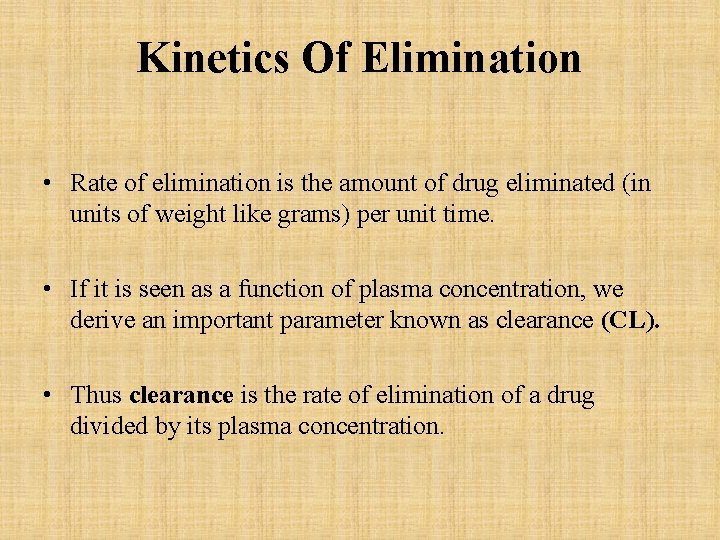 Kinetics Of Elimination

• Rate of elimination is the amount of drug eliminated (in units of weight like grams) per unit time.

• If it is seen as a function of plasma concentration, we derive an important parameter known as clearance (CL).

• Thus clearance is the rate of elimination of a drug divided by its plasma concentration.